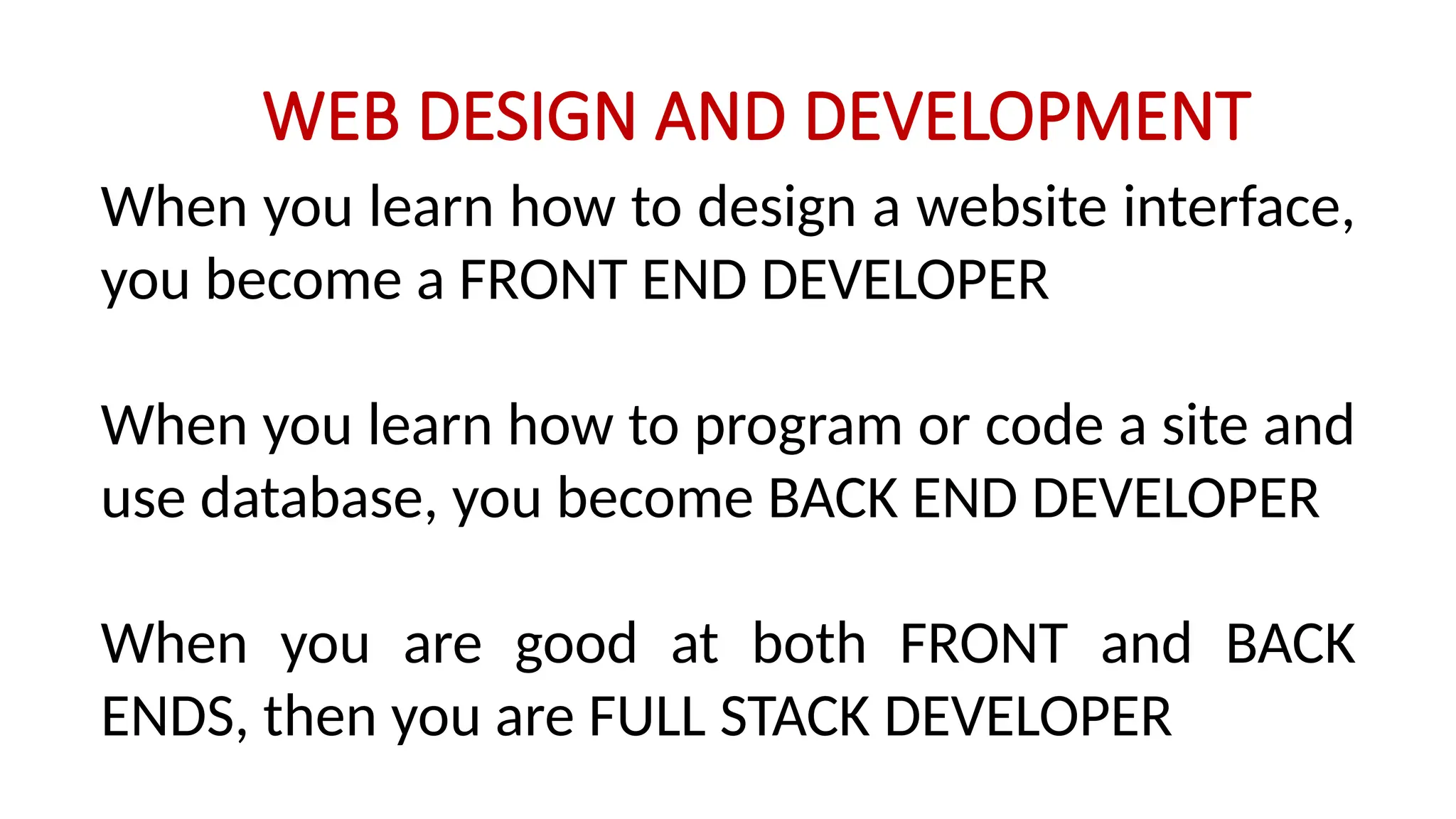 WEB DESIGN AND DEVELOPMENT

When you learn how to design a website interface, you become a FRONT END DEVELOPER

When you learn how to program or code a site and use database, you become BACK END DEVELOPER

When you are good at both FRONT and BACK ENDS, then you are FULL STACK DEVELOPER